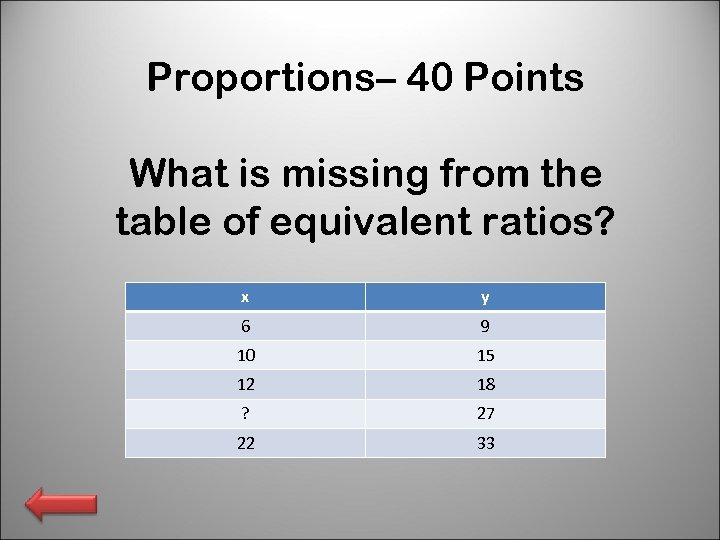 Proportions– 40 Points

What is missing from the table of equivalent ratios?

| x | y |
|---|---|
| 6 | 9 |
| 10 | 15 |
| 12 | 18 |
| ? | 27 |
| 22 | 33 |